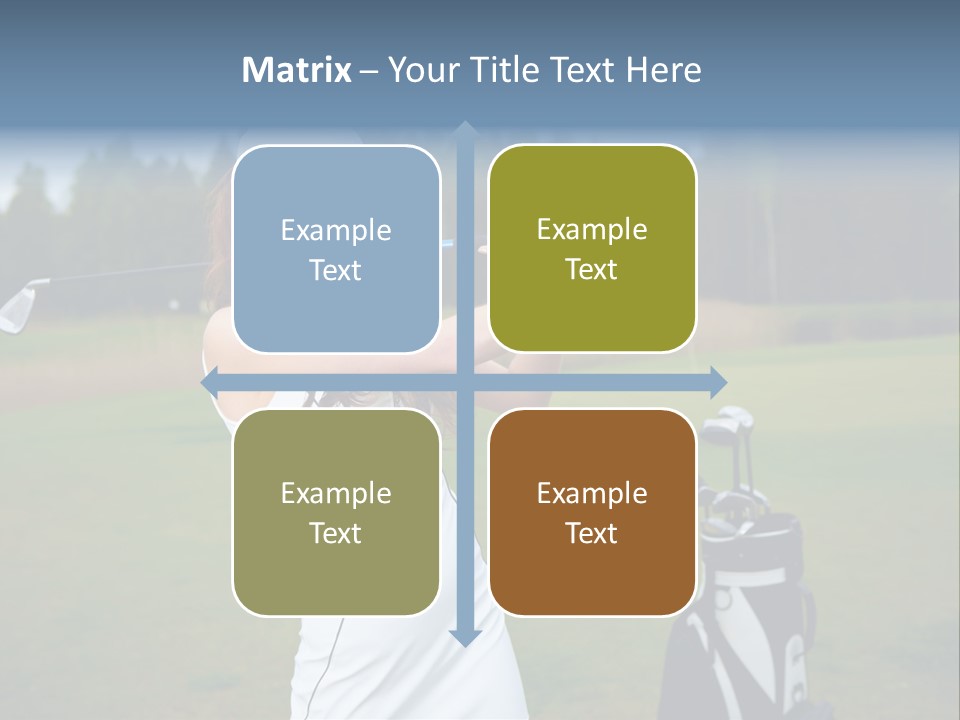 Matrix – Your Title Text Here

Example Text

Example Text

Example Text

Example Text